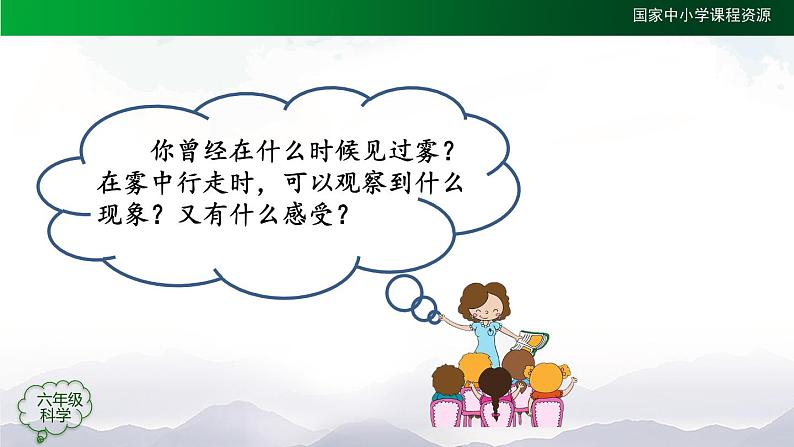 国家中小学课程资源

你曾经在什么时候见过雾？在雾中行走时，可以观察到什么现象？又有什么感受？

六年级
科学